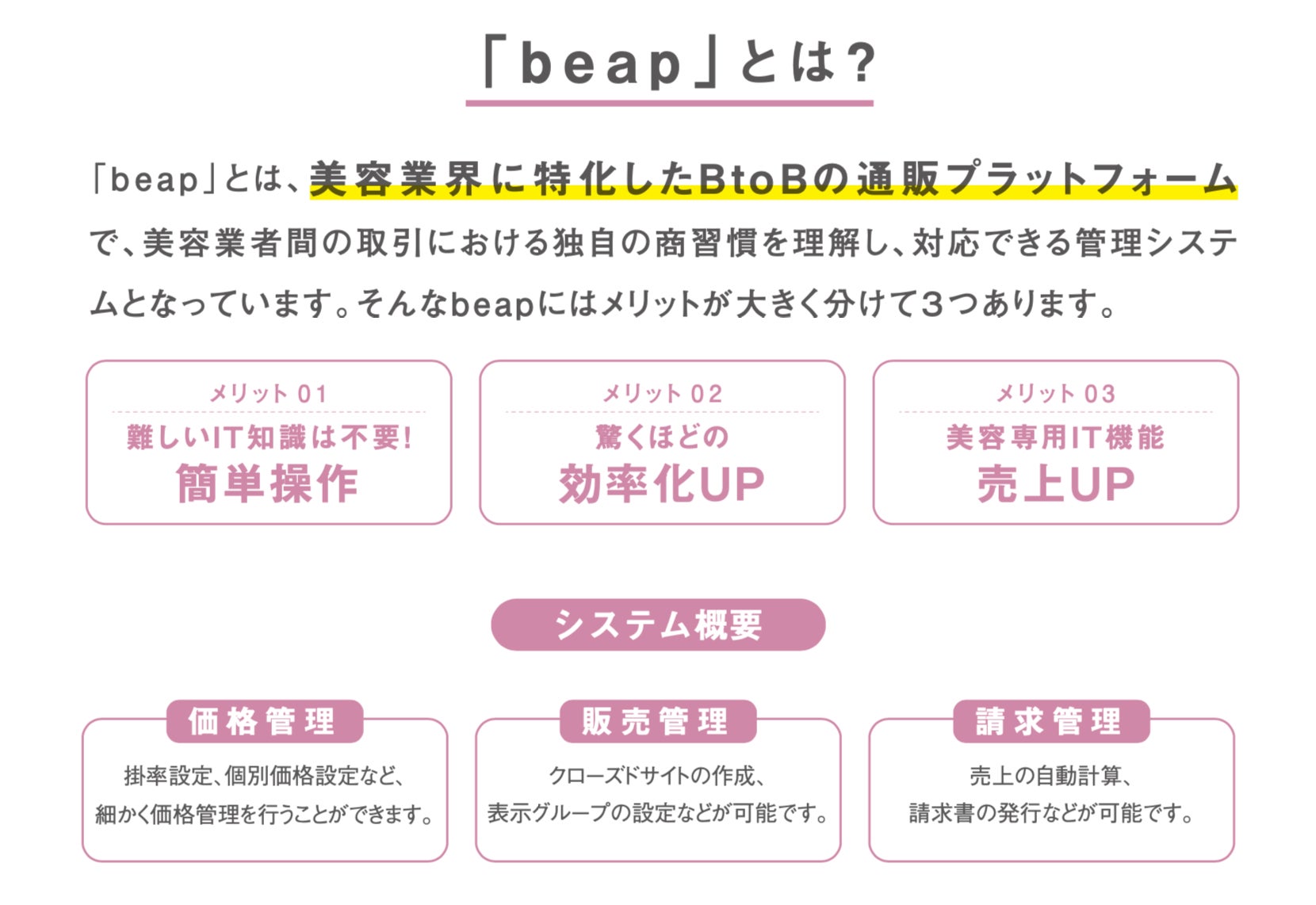 「beap」とは?

「beap」とは、美容業界に特化したBtoBの通販プラットフォームで、美容業者間の取引における独自の商習慣を理解し、対応できる管理システムとなっています。そんなbeapにはメリットが大きく分けて3つあります。

メリット 01
難しいIT知識は不要!
簡単操作

メリット 02
驚くほどの
効率化UP

メリット 03
美容専用IT機能
売上UP

システム概要

価格管理
掛率設定、個別価格設定など、細かく価格管理を行うことができます。

販売管理
クローズドサイトの作成、表示グループの設定などが可能です。

請求管理
売上の自動計算、請求書の発行などが可能です。